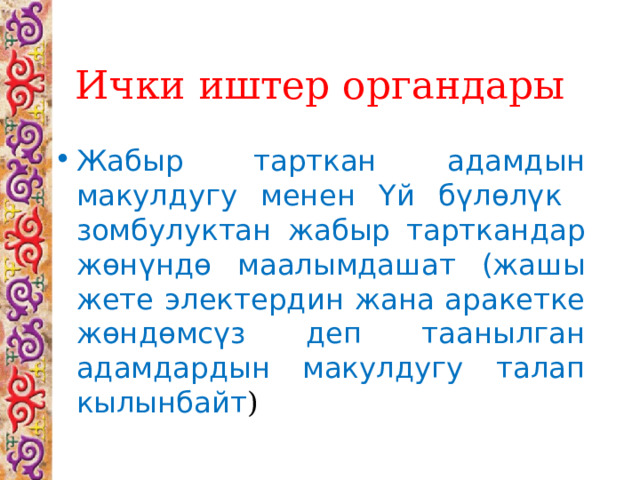 Ички иштер органдары

• Жабыр тарткан адамдын макулдугу менен Үй бүлөлүк зомбулуктан жабыр тарткандар жөнүндө маалымдашат (жашы жете электердин жана аракетке жөндөмсүз деп таанылган адамдардын макулдугу талап кылынбайт)